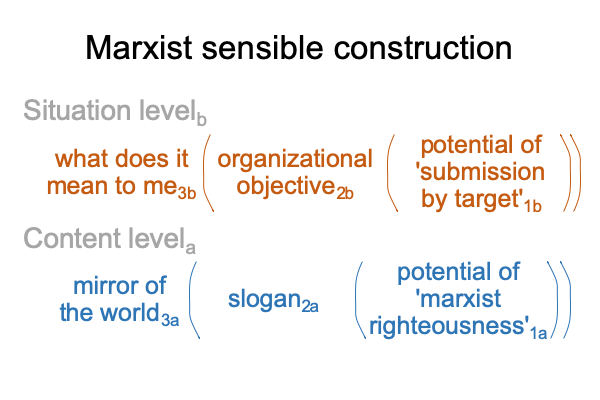 Marxist sensible construction

Situation level$_b$

what does it mean to me$_{3b}$ ( organizational objective$_{2b}$ ( potential of 'submission by target'$_{1b}$ ))

Content level$_a$

mirror of the world$_{3a}$ ( slogan$_{2a}$ ( potential of 'marxist righteousness'$_{1a}$ ))